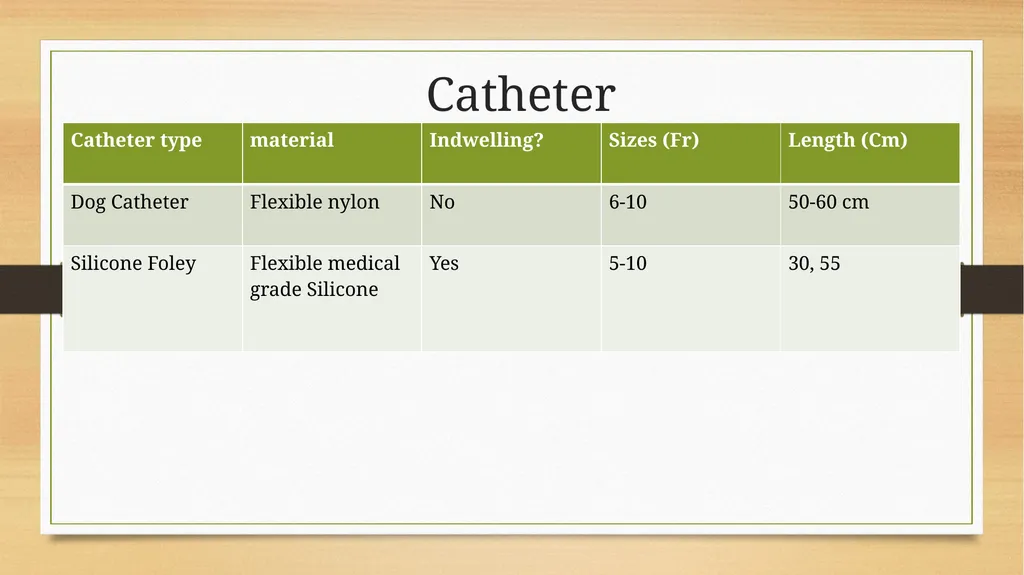 Catheter

| Catheter type | material | Indwelling? | Sizes (Fr) | Length (Cm) |
|---|---|---|---|---|
| Dog Catheter | Flexible nylon | No | 6-10 | 50-60 cm |
| Silicone Foley | Flexible medical grade Silicone | Yes | 5-10 | 30, 55 |